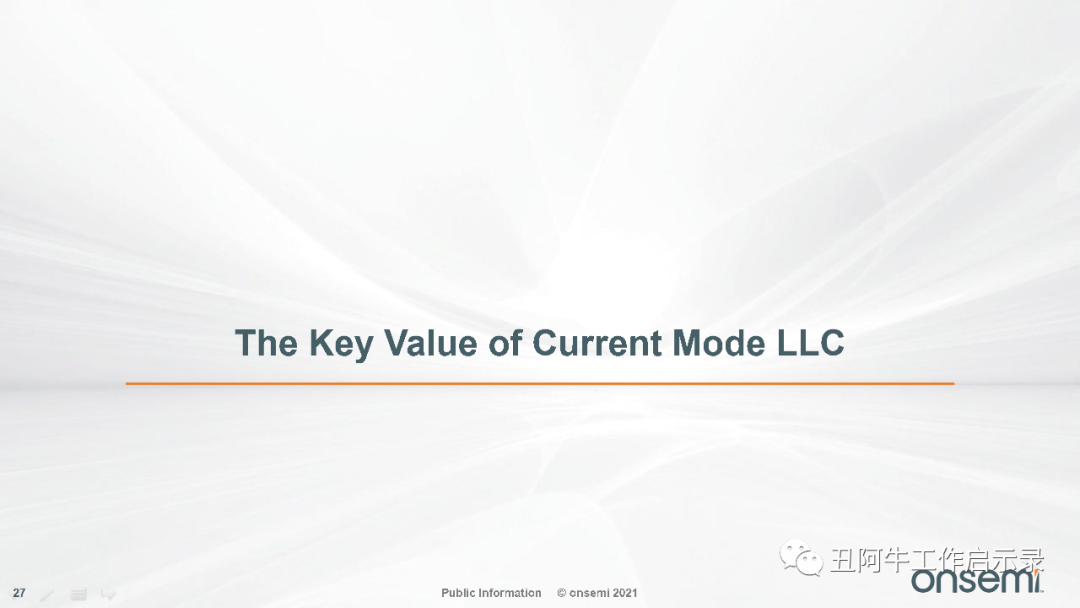 The Key Value of Current Mode LLC

丑阿牛工作启示录

27

Public Information © onsemi 2021

onsemi